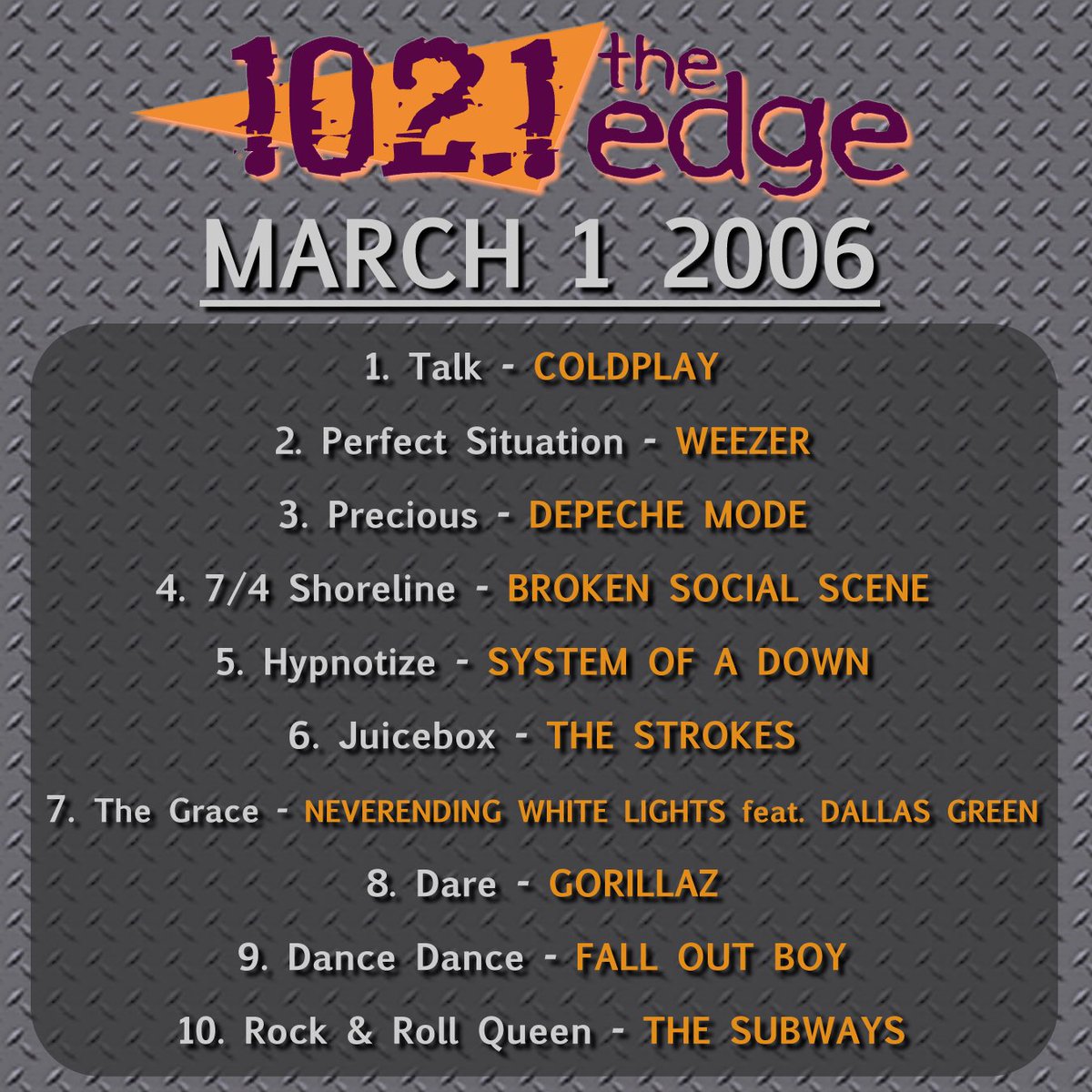 102.1 the edge

MARCH 1 2006

1. Talk - COLDPLAY

2. Perfect Situation - WEEZER

3. Precious - DEPECHE MODE

4. 7/4 Shoreline - BROKEN SOCIAL SCENE

5. Hypnotize - SYSTEM OF A DOWN

6. Juicebox - THE STROKES

7. The Grace - NEVERENDING WHITE LIGHTS feat. DALLAS GREEN

8. Dare - GORILLAZ

9. Dance Dance - FALL OUT BOY

10. Rock & Roll Queen - THE SUBWAYS